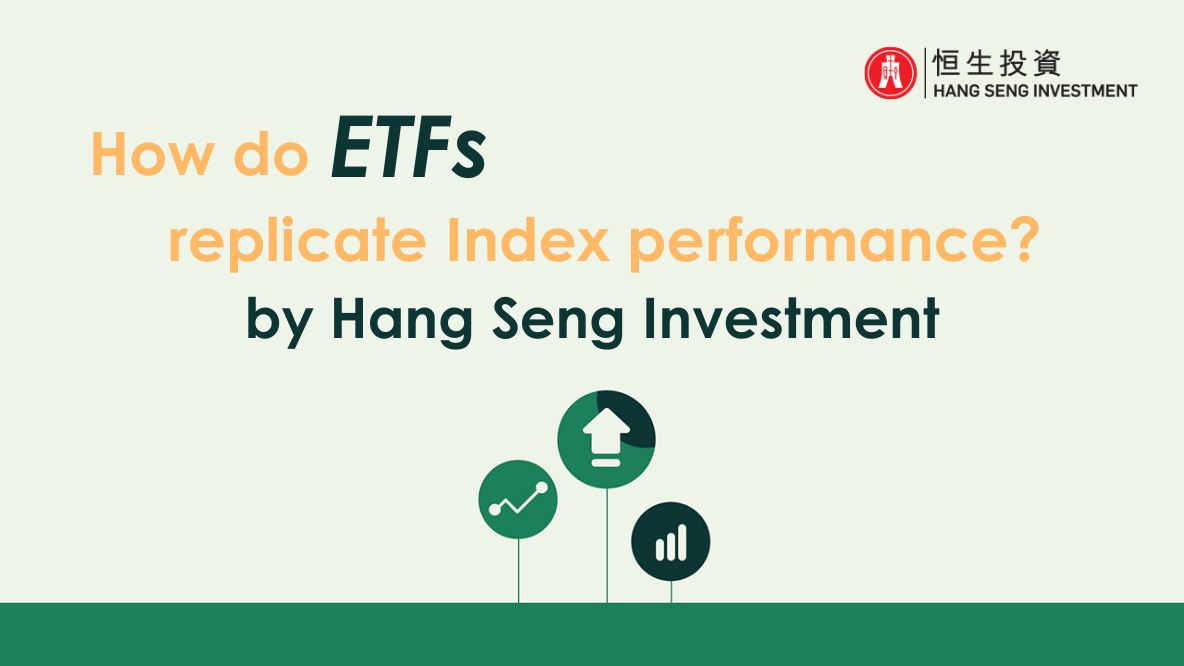 恒生投資
HANG SENG INVESTMENT

How do ETFs replicate Index performance?
by Hang Seng Investment